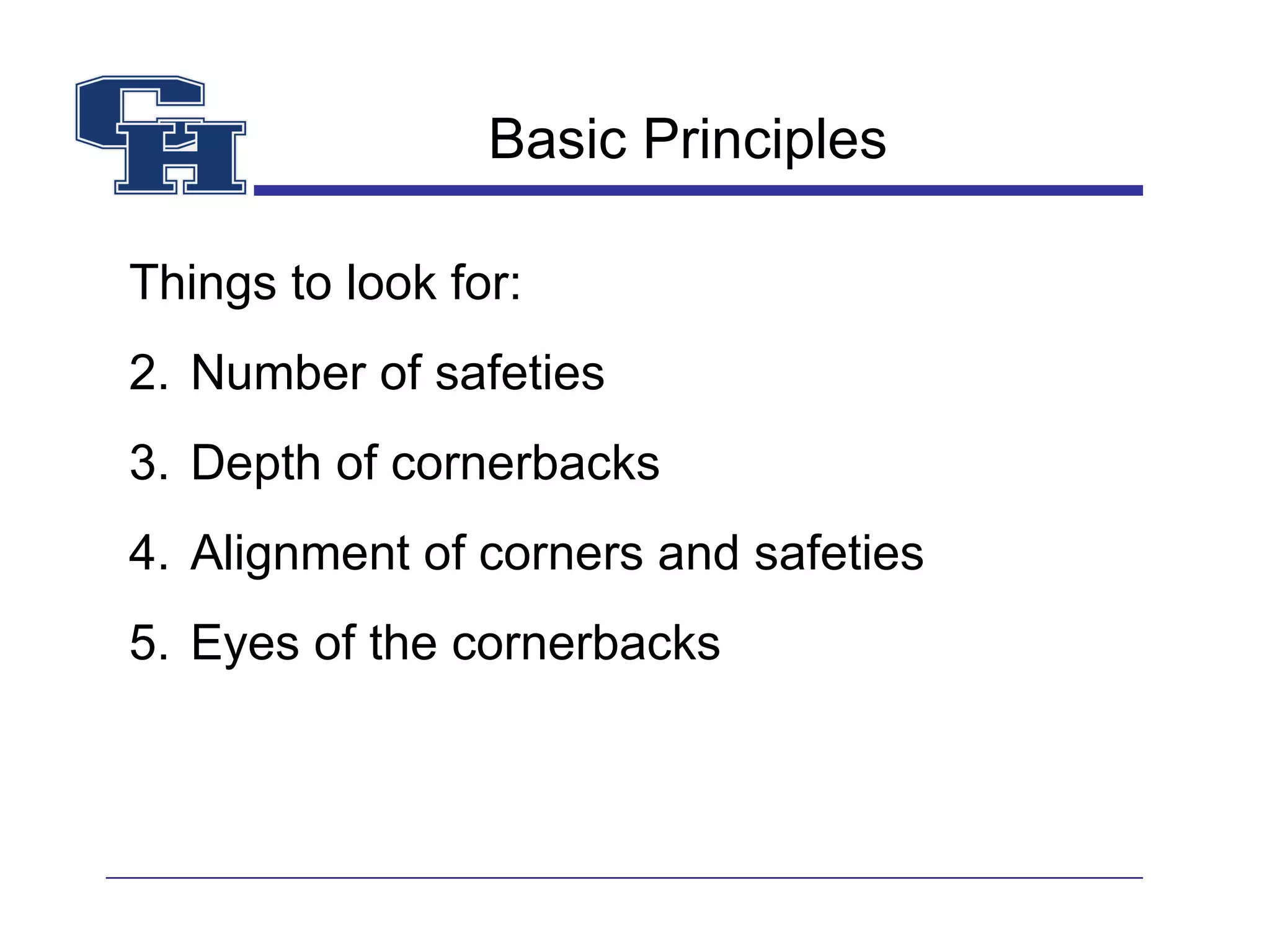 CH

Basic Principles

Things to look for:

2. Number of safeties

3. Depth of cornerbacks

4. Alignment of corners and safeties

5. Eyes of the cornerbacks